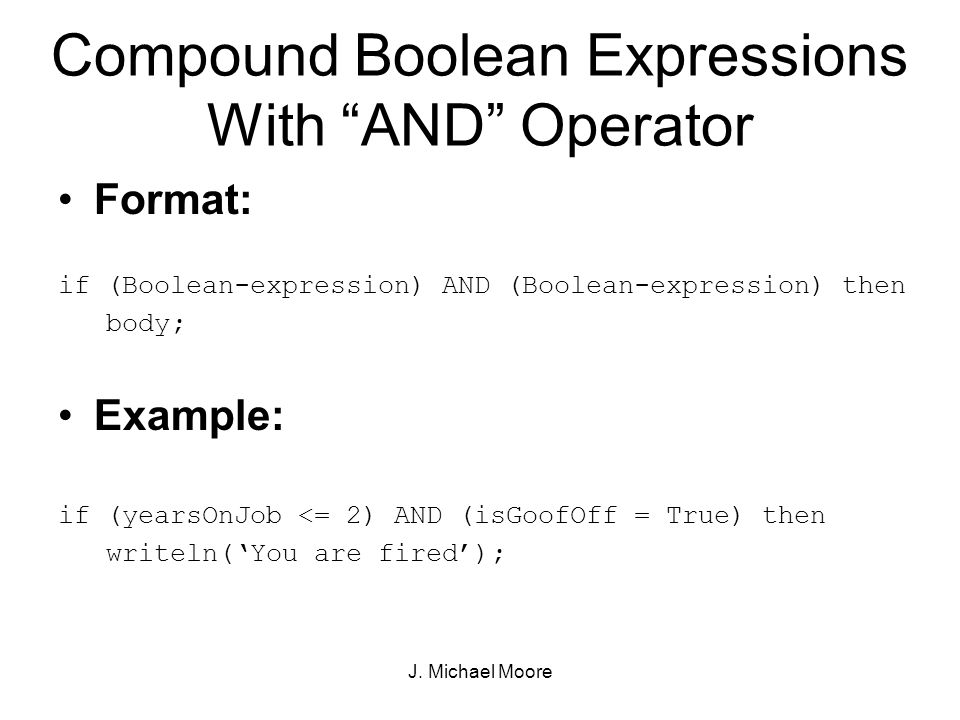 Compound Boolean Expressions With “AND” Operator

• Format:

if (Boolean-expression) AND (Boolean-expression) then
body;

• Example:

if (yearsOnJob <= 2) AND (isGoofOff = True) then
writeln(‘You are fired’);

J. Michael Moore